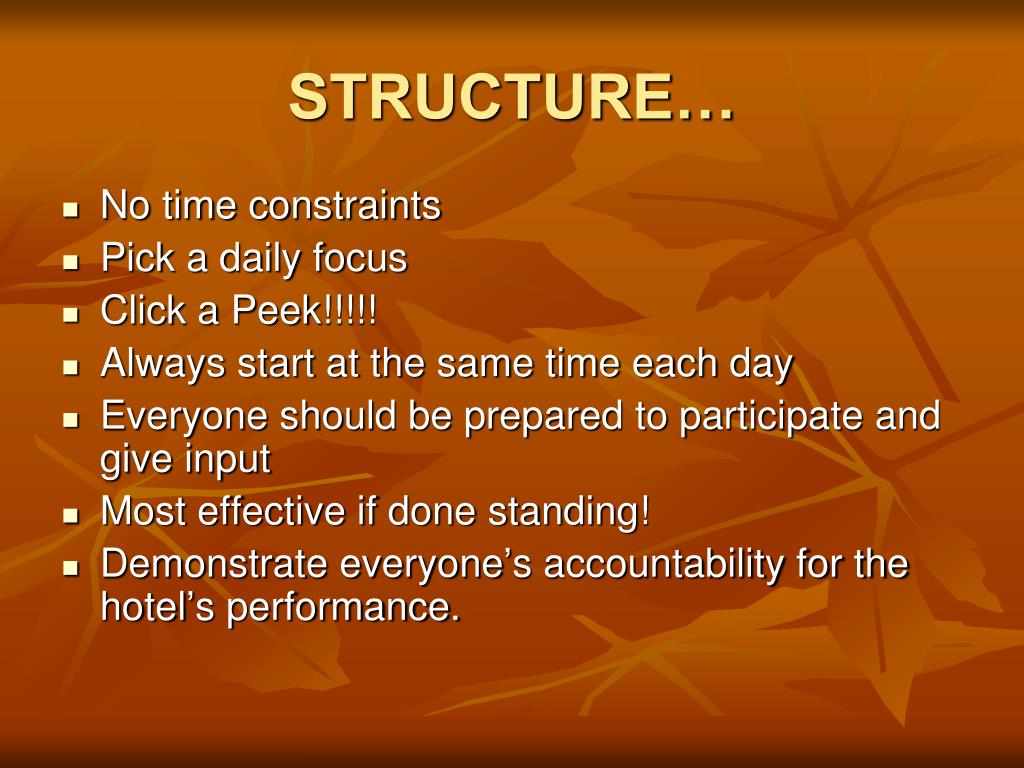 STRUCTURE…

- No time constraints
- Pick a daily focus
- Click a Peek!!!!!
- Always start at the same time each day
- Everyone should be prepared to participate and give input
- Most effective if done standing!
- Demonstrate everyone’s accountability for the hotel’s performance.